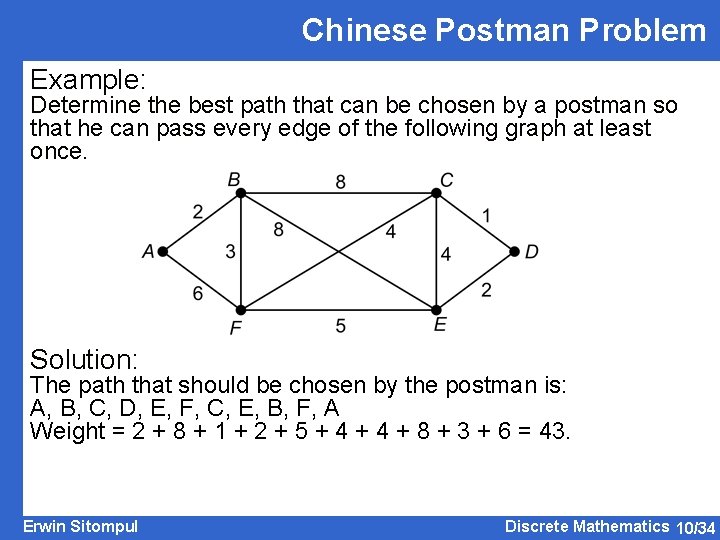 Chinese Postman Problem

Example:
Determine the best path that can be chosen by a postman so that he can pass every edge of the following graph at least once.

B 8 C 2 8 4 1 A 3 4 D 6 2 F 5 E

Solution:
The path that should be chosen by the postman is:
A, B, C, D, E, F, C, E, B, F, A
Weight = 2 + 8 + 1 + 2 + 5 + 4 + 4 + 8 + 3 + 6 = 43.

Erwin Sitompul

Discrete Mathematics 10/34